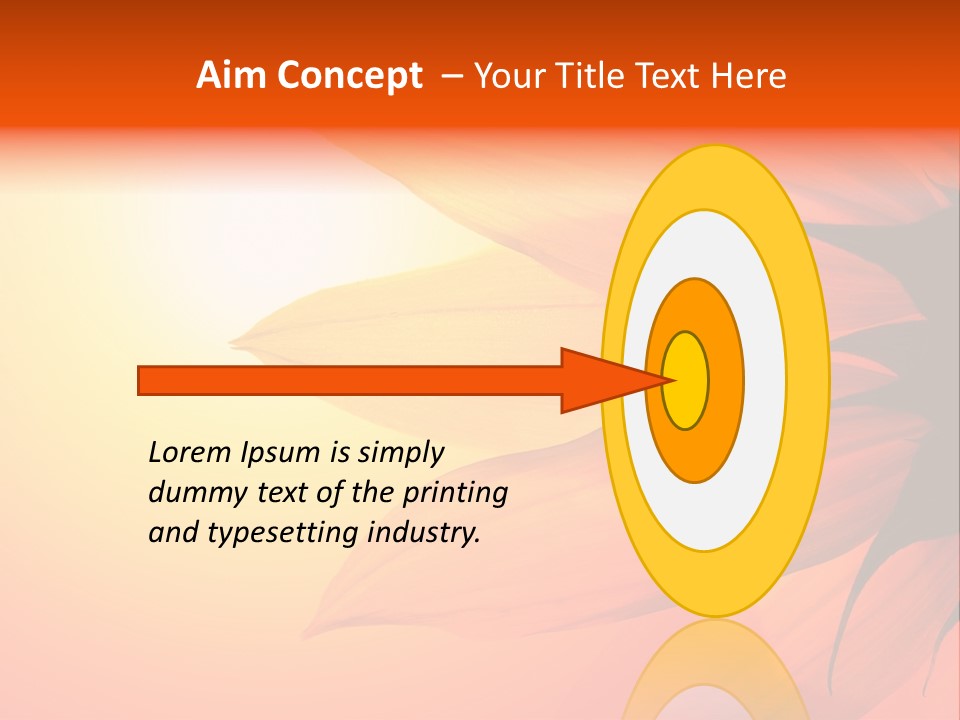 Aim Concept – Your Title Text Here

Lorem Ipsum is simply dummy text of the printing and typesetting industry.